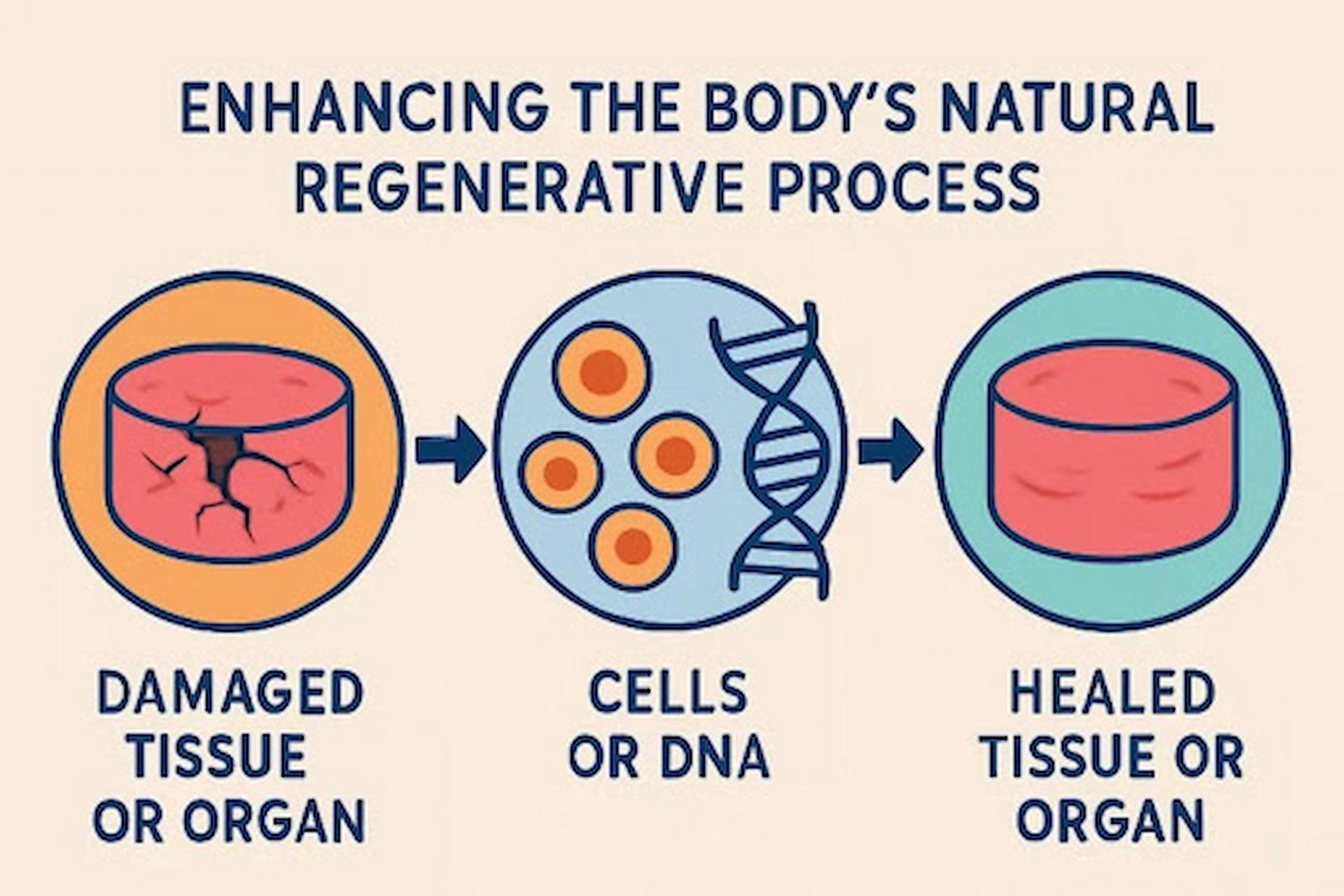 ENHANCING THE BODY'S NATURAL REGENERATIVE PROCESS

DAMAGED TISSUE OR ORGAN

CELLS OR DNA

HEALED TISSUE OR ORGAN